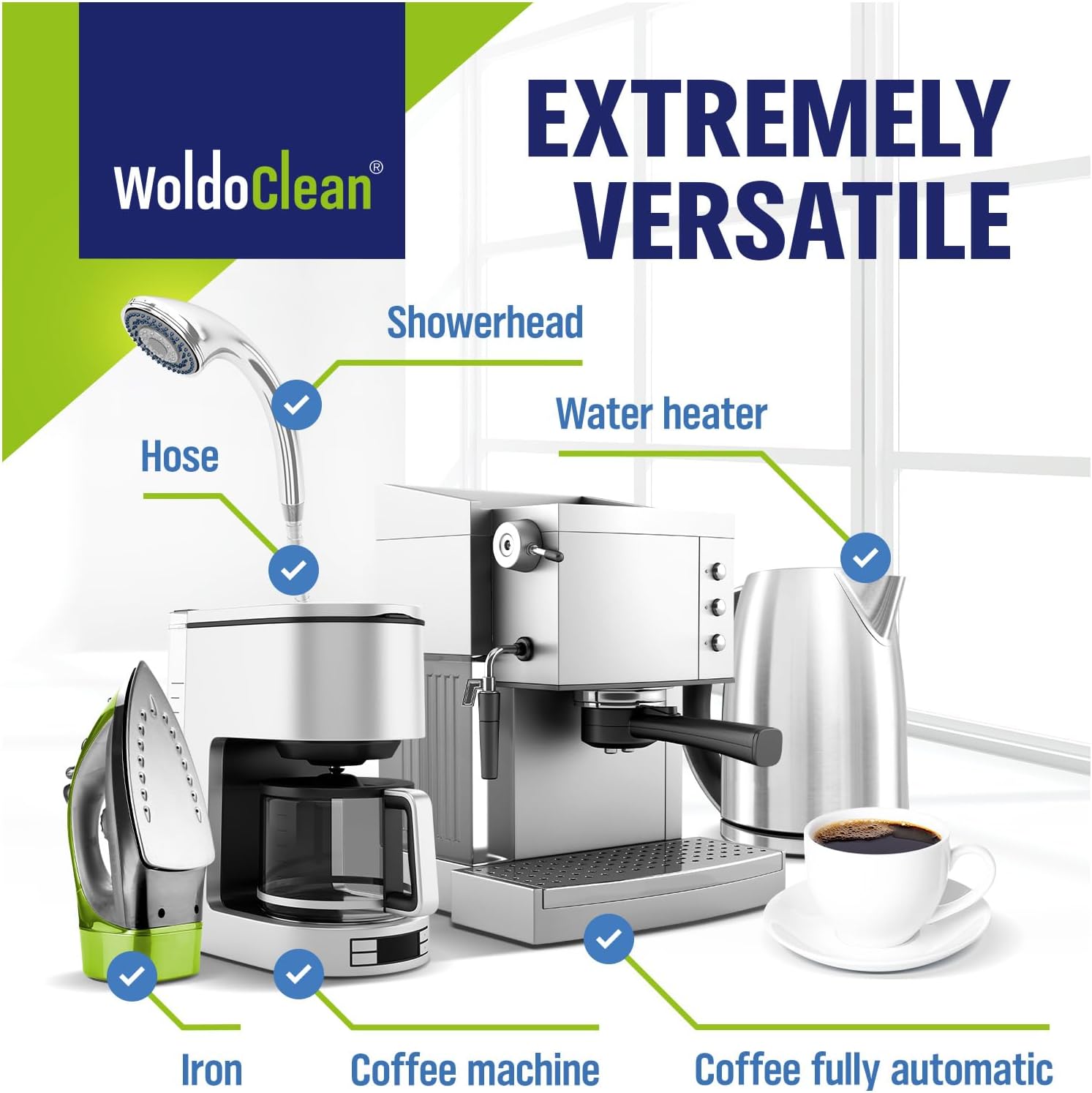 WoldoClean®

EXTREMELY VERSATILE

Showerhead

Water heater

Hose

Iron

Coffee machine

Coffee fully automatic